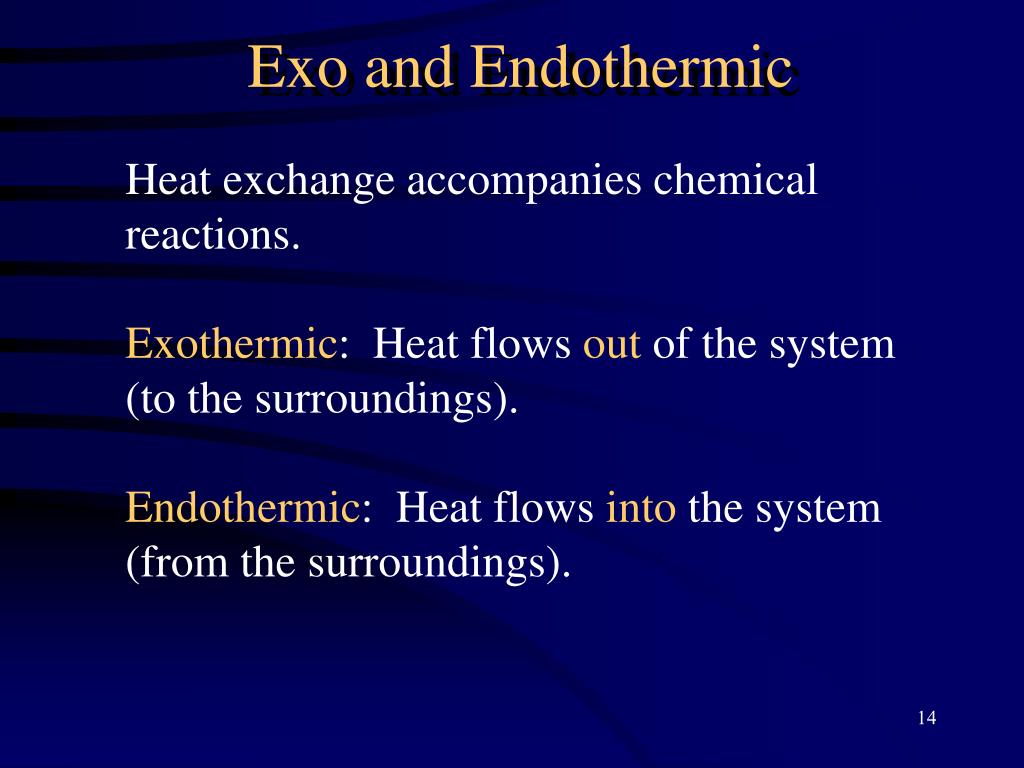 Exo and Endothermic

Heat exchange accompanies chemical reactions.

Exothermic: Heat flows out of the system (to the surroundings).

Endothermic: Heat flows into the system (from the surroundings).

14